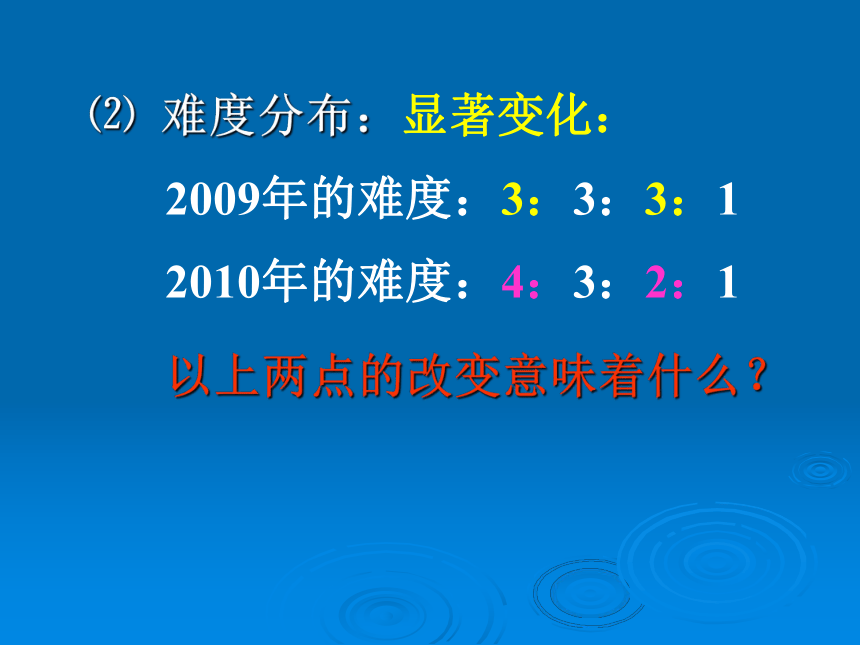 ⑵ 难度分布：显著变化：

2009年的难度：3：3：3：1

2010年的难度：4：3：2：1

以上两点的改变意味着什么？